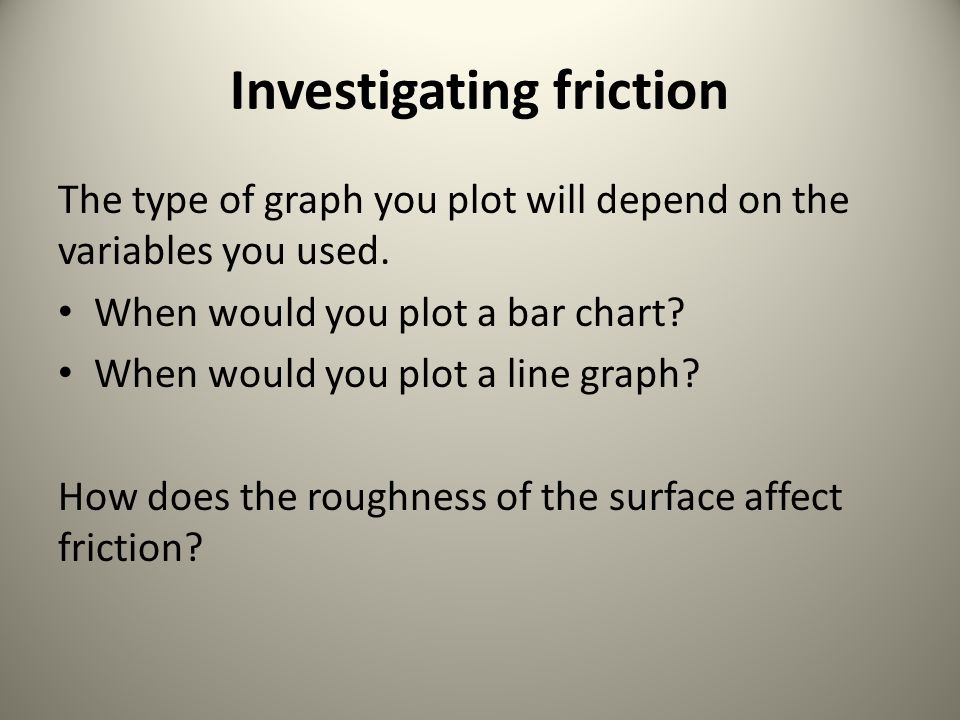 Investigating friction

The type of graph you plot will depend on the variables you used.

• When would you plot a bar chart?
• When would you plot a line graph?

How does the roughness of the surface affect friction?